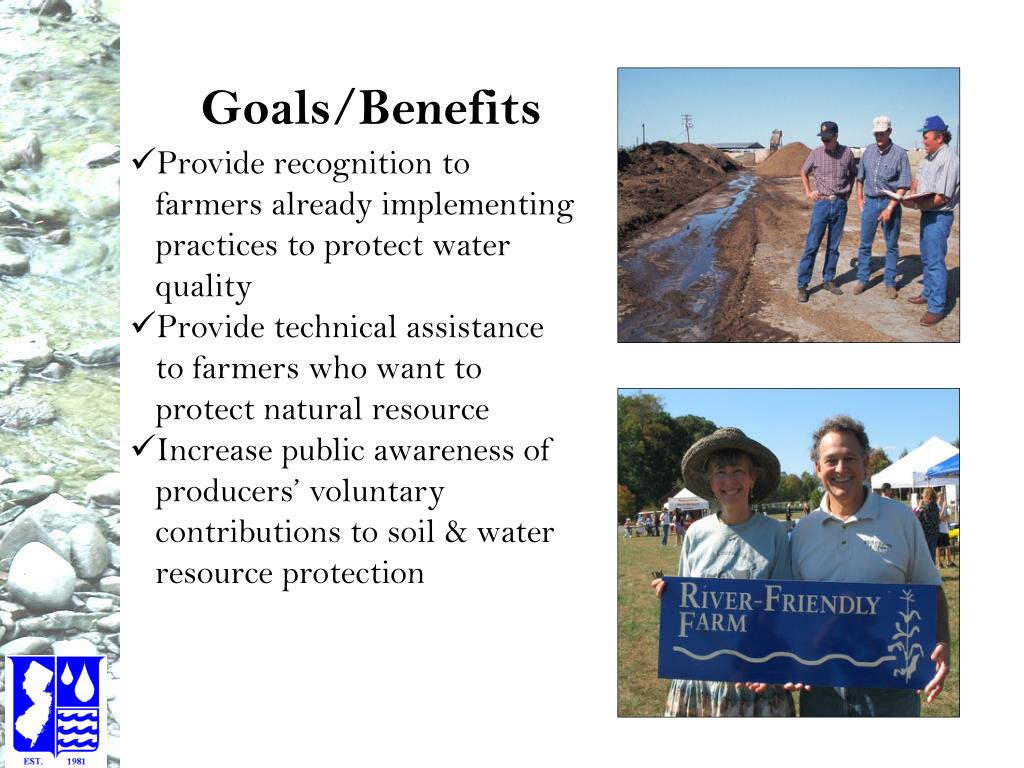 Goals/Benefits

✓Provide recognition to farmers already implementing practices to protect water quality

✓Provide technical assistance to farmers who want to protect natural resource

✓Increase public awareness of producers' voluntary contributions to soil & water resource protection

RIVER-FRIENDLY FARM

EST. 1981